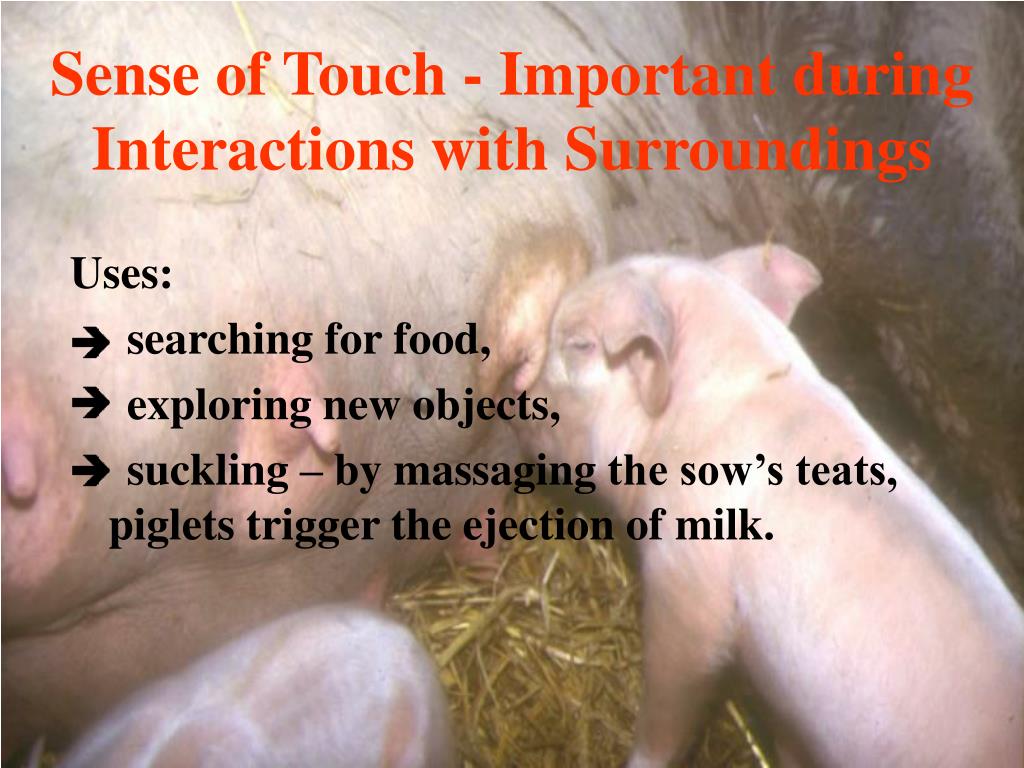 Sense of Touch - Important during Interactions with Surroundings

Uses:

➔ searching for food,

➔ exploring new objects,

➔ suckling – by massaging the sow’s teats, piglets trigger the ejection of milk.